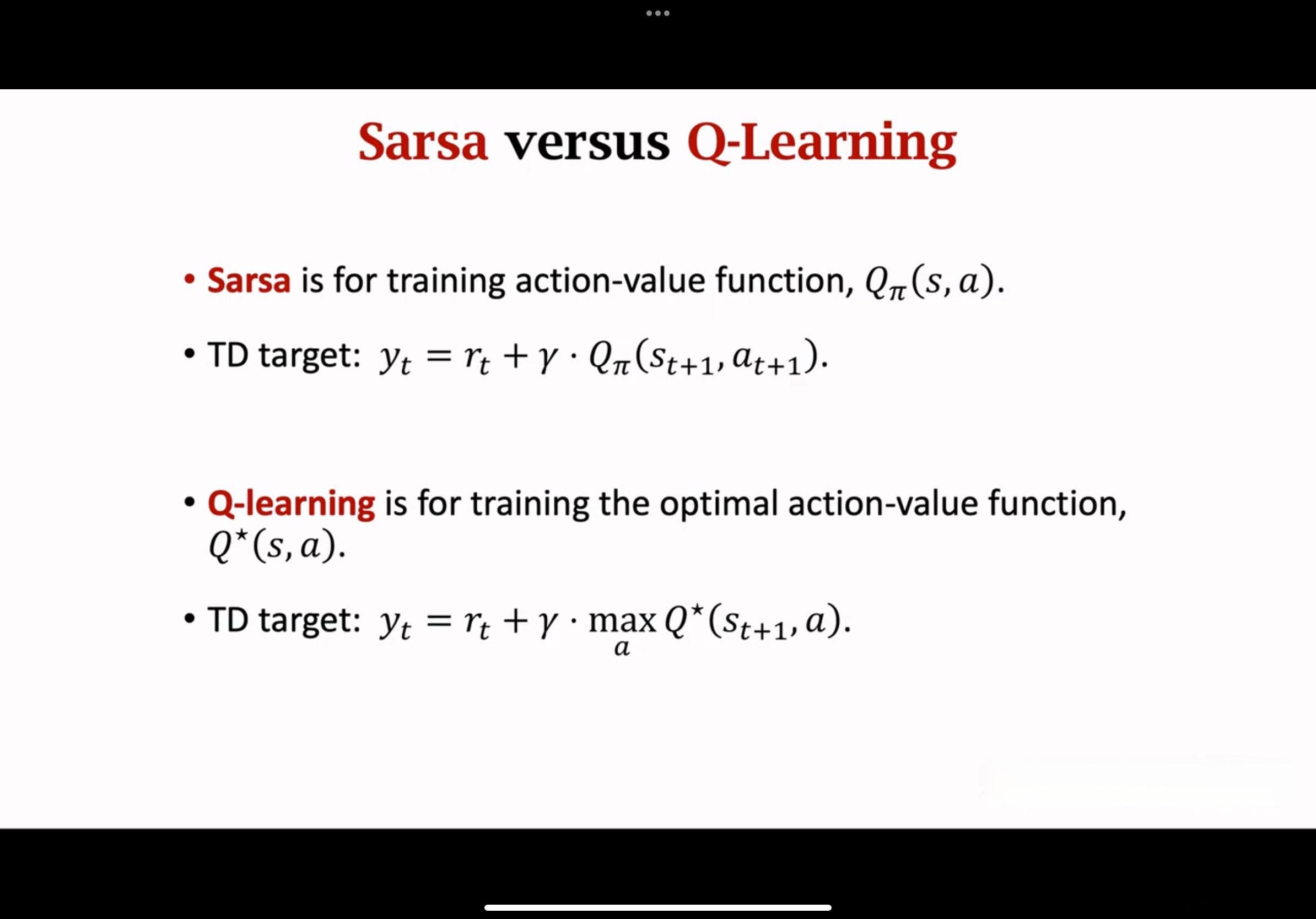 Sarsa versus Q-Learning

• Sarsa is for training action-value function, $Q_\pi(s, a)$.

• TD target: $y_t = r_t + \gamma \cdot Q_\pi(s_{t+1}, a_{t+1})$.

• Q-learning is for training the optimal action-value function, $Q^\star(s, a)$.

• TD target: $y_t = r_t + \gamma \cdot \max_a Q^\star(s_{t+1}, a)$.